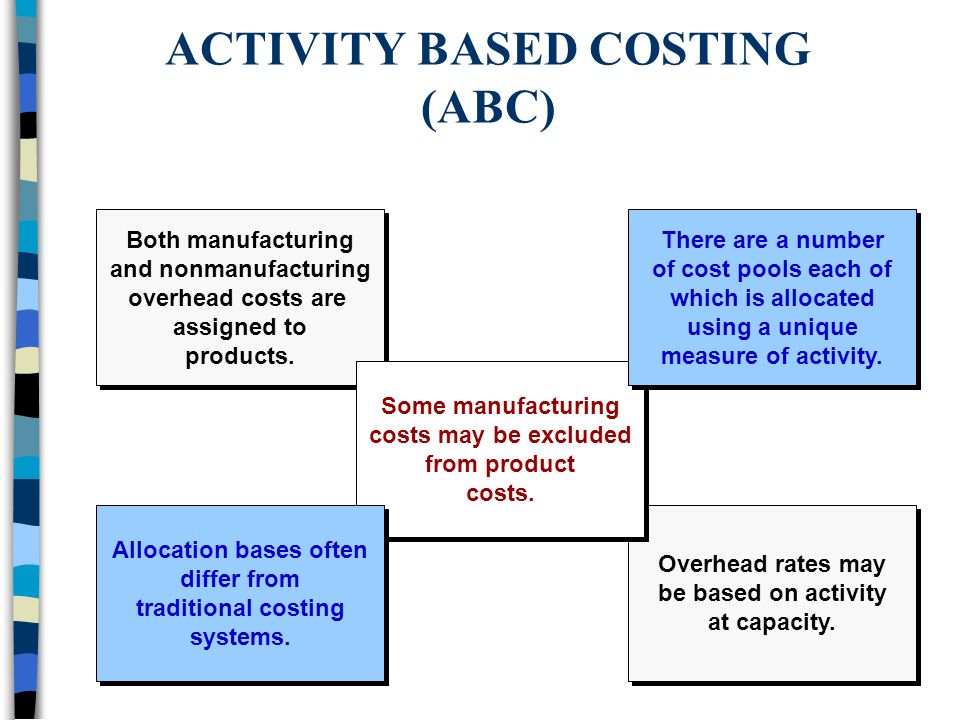 ACTIVITY BASED COSTING (ABC)

Both manufacturing and nonmanufacturing overhead costs are assigned to products.

There are a number of cost pools each of which is allocated using a unique measure of activity.

Some manufacturing costs may be excluded from product costs.

Allocation bases often differ from traditional costing systems.

Overhead rates may be based on activity at capacity.